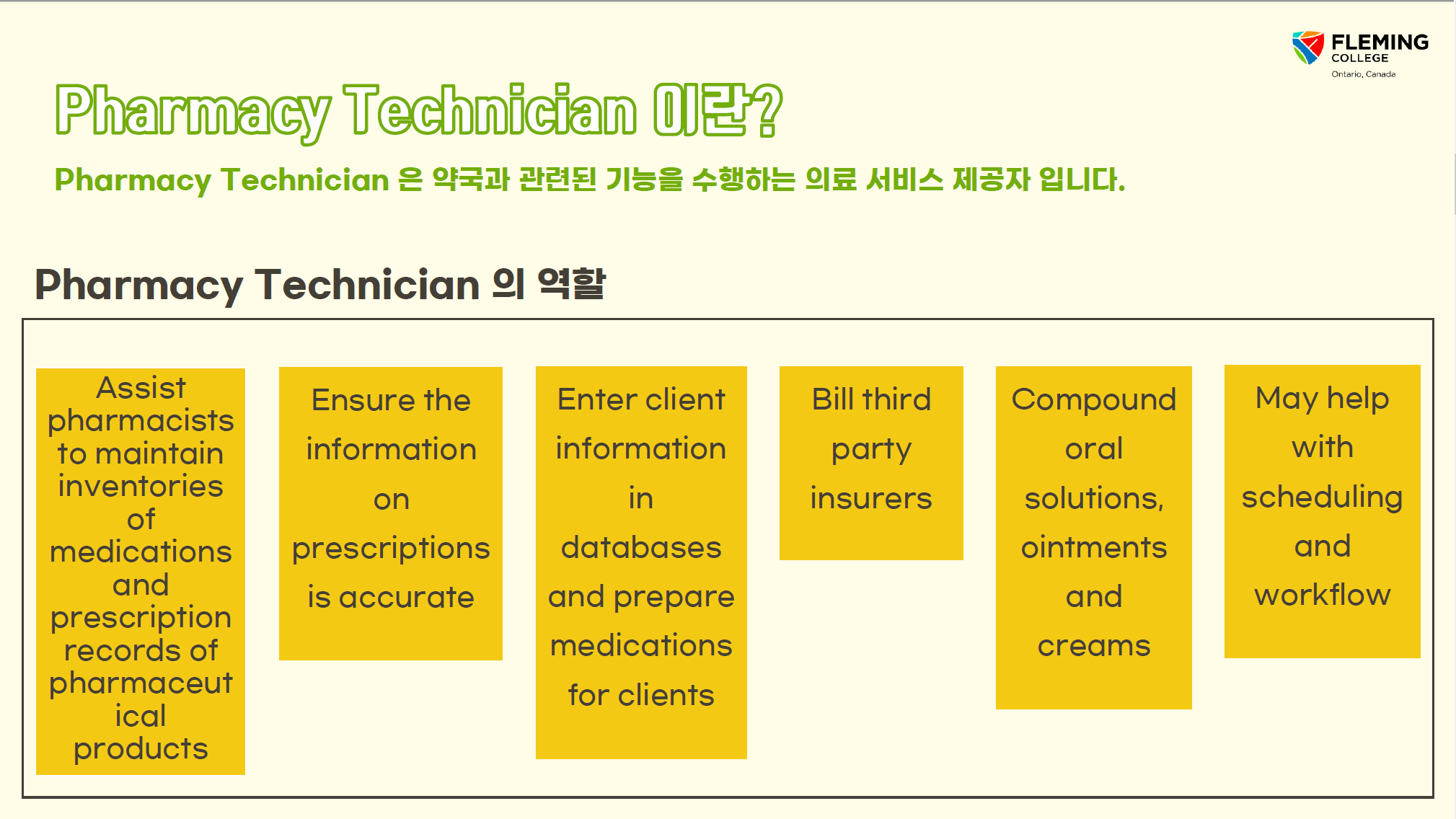 FLEMING COLLEGE
Ontario, Canada

Pharmacy Technician 이란?

Pharmacy Technician 은 약국과 관련된 기능을 수행하는 의료 서비스 제공자 입니다.

Pharmacy Technician 의 역할

Assist pharmacists to maintain inventories of medications and prescription records of pharmaceutical products

Ensure the information on prescriptions is accurate

Enter client information in databases and prepare medications for clients

Bill third party insurers

Compound oral solutions, ointments and creams

May help with scheduling and workflow